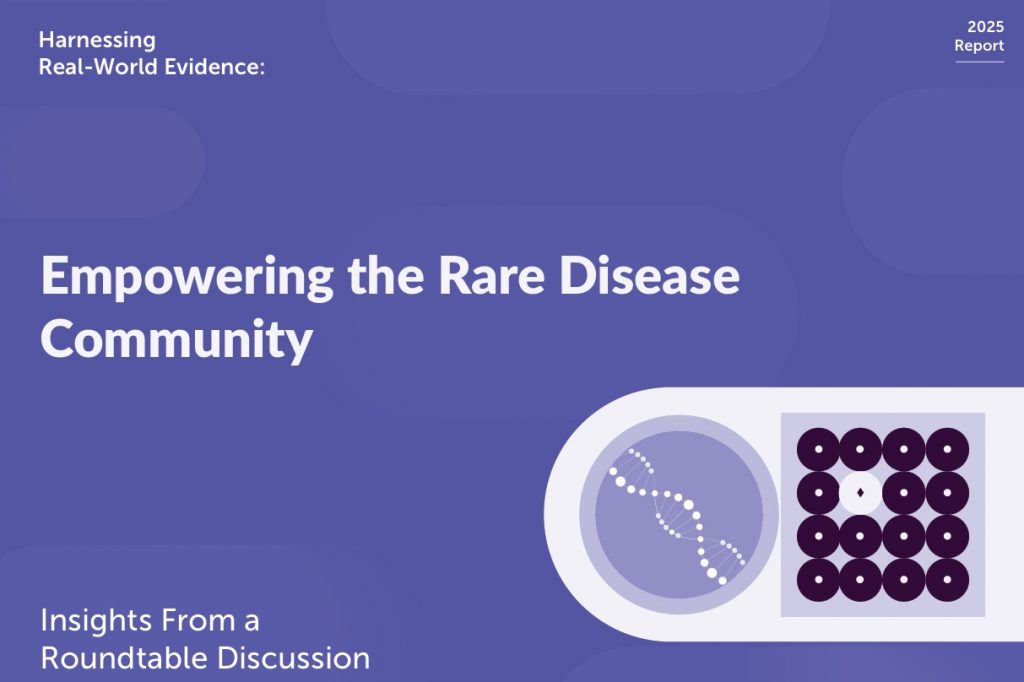 Harnessing Real-World Evidence:

2025 Report

Empowering the Rare Disease Community

Insights From a Roundtable Discussion